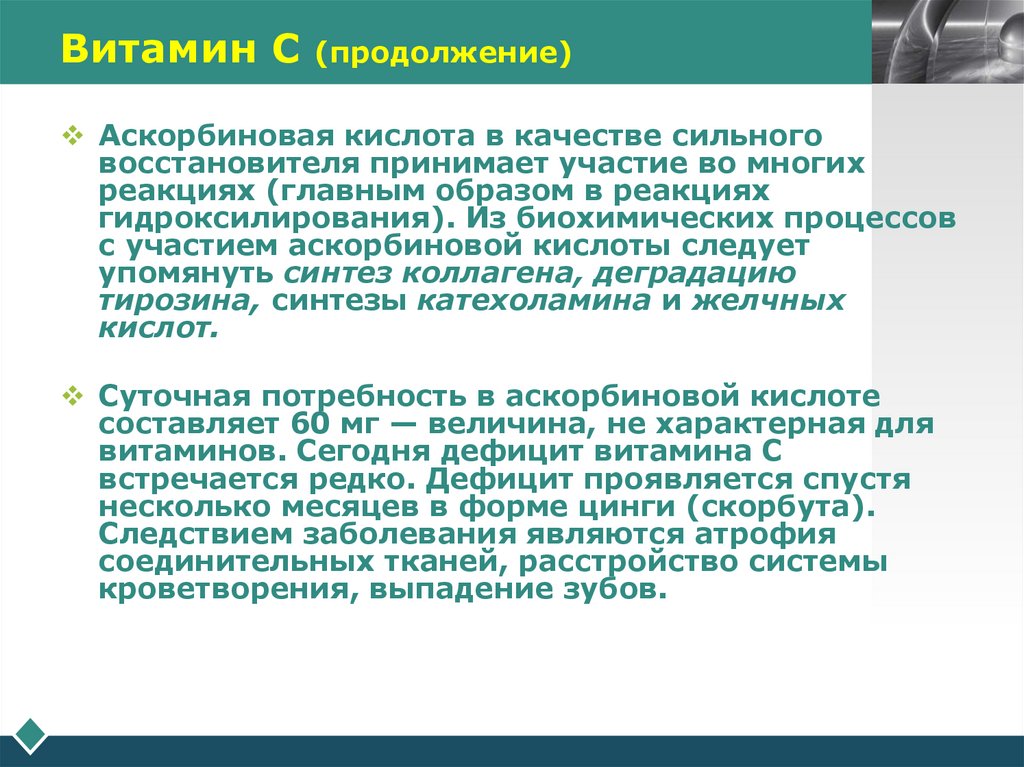 Витамин С (продолжение)

❖ Аскорбиновая кислота в качестве сильного восстановителя принимает участие во многих реакциях (главным образом в реакциях гидроксилирования). Из биохимических процессов с участием аскорбиновой кислоты следует упомянуть синтез коллагена, деградацию тирозина, синтезы катехоламина и желчных кислот.

❖ Суточная потребность в аскорбиновой кислоте составляет 60 мг — величина, не характерная для витаминов. Сегодня дефицит витамина С встречается редко. Дефицит проявляется спустя несколько месяцев в форме цинги (скорбута). Следствием заболевания являются атрофия соединительных тканей, расстройство системы кроветворения, выпадение зубов.